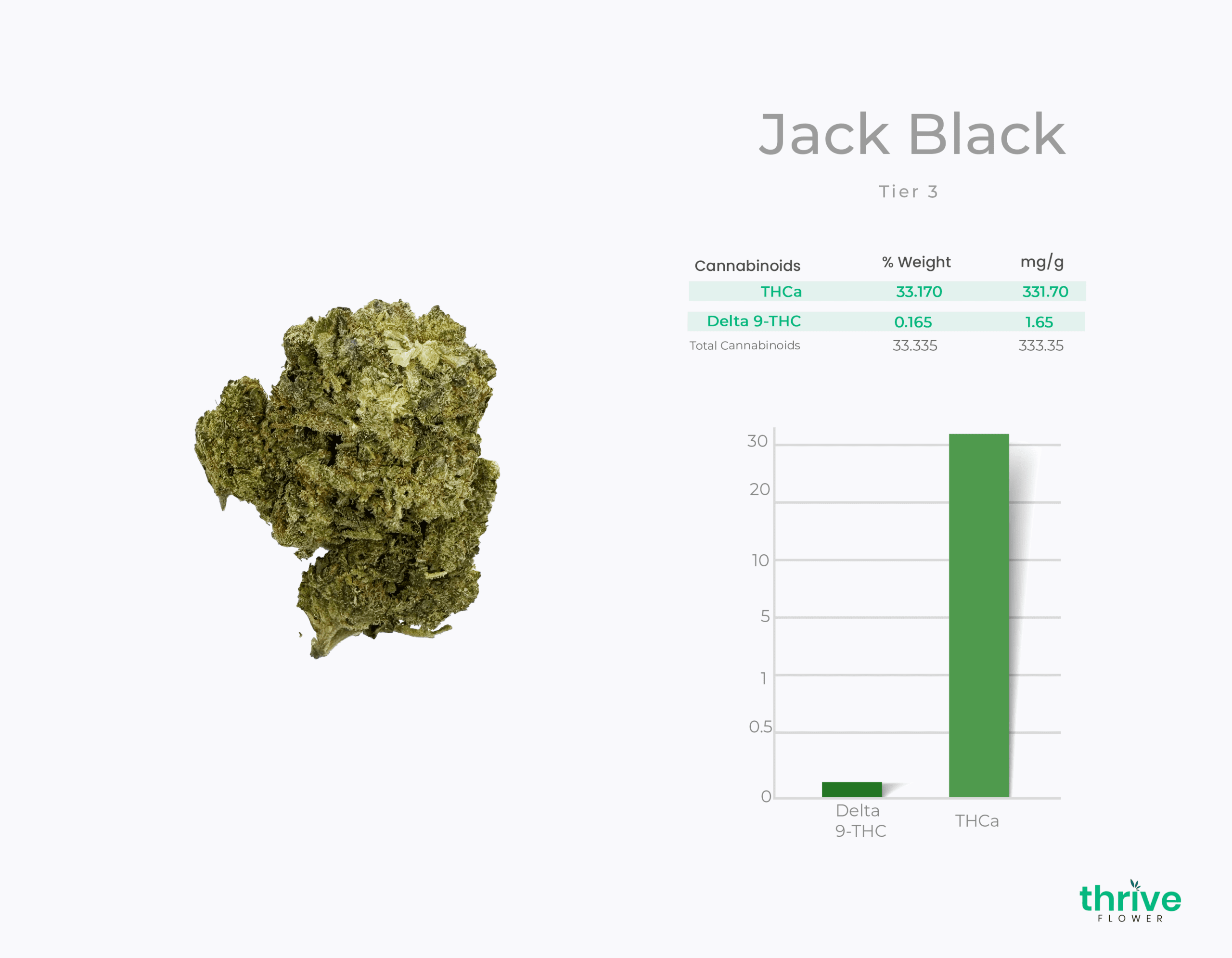 Jack Black

Tier 3

| Cannabinoids | % Weight | mg/g |
|---|---|---|
| THCa | 33.170 | 331.70 |
| Delta 9-THC | 0.165 | 1.65 |
| Total Cannabinoids | 33.335 | 333.35 |

30
20
10
5
1
0.5
0
Delta 9-THC
THCa

thrive
FLOWER